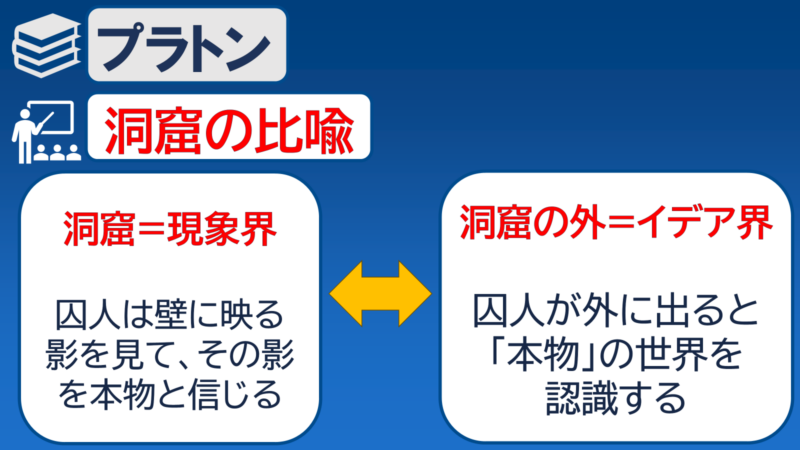 プラトン

洞窟の比喩

洞窟=現象界

囚人は壁に映る影を見て、その影を本物と信じる

洞窟の外=イデア界

囚人が外に出ると「本物」の世界を認識する